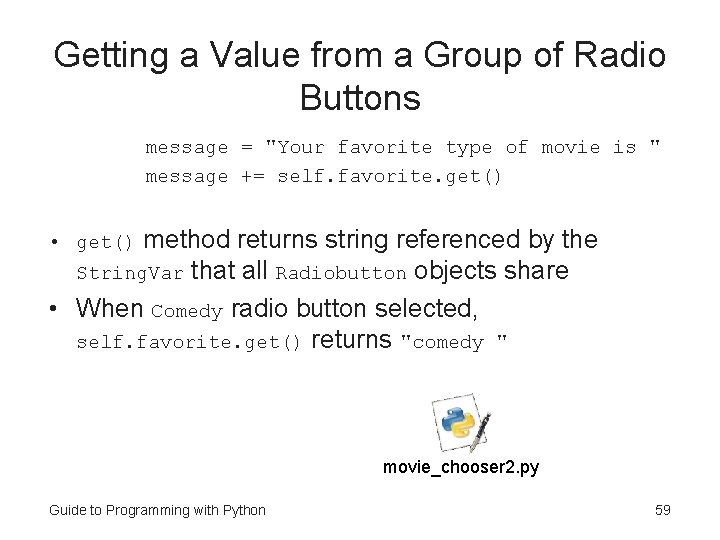 Getting a Value from a Group of Radio Buttons

message = "Your favorite type of movie is "
message += self.favorite.get()

• get() method returns string referenced by the StringVar that all Radiobutton objects share
• When Comedy radio button selected, self.favorite.get() returns "comedy "

movie_chooser2.py

Guide to Programming with Python

59